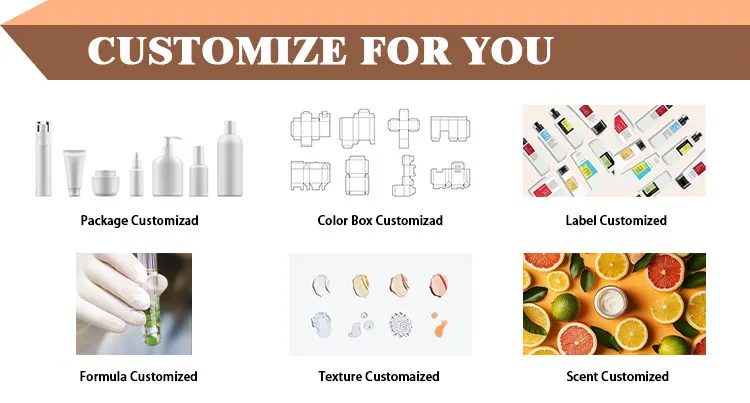 CUSTOMIZE FOR YOU

Package Customizad

Color Box Customizad

Label Customized

Formula Customized

Texture Customaized

Scent Customized